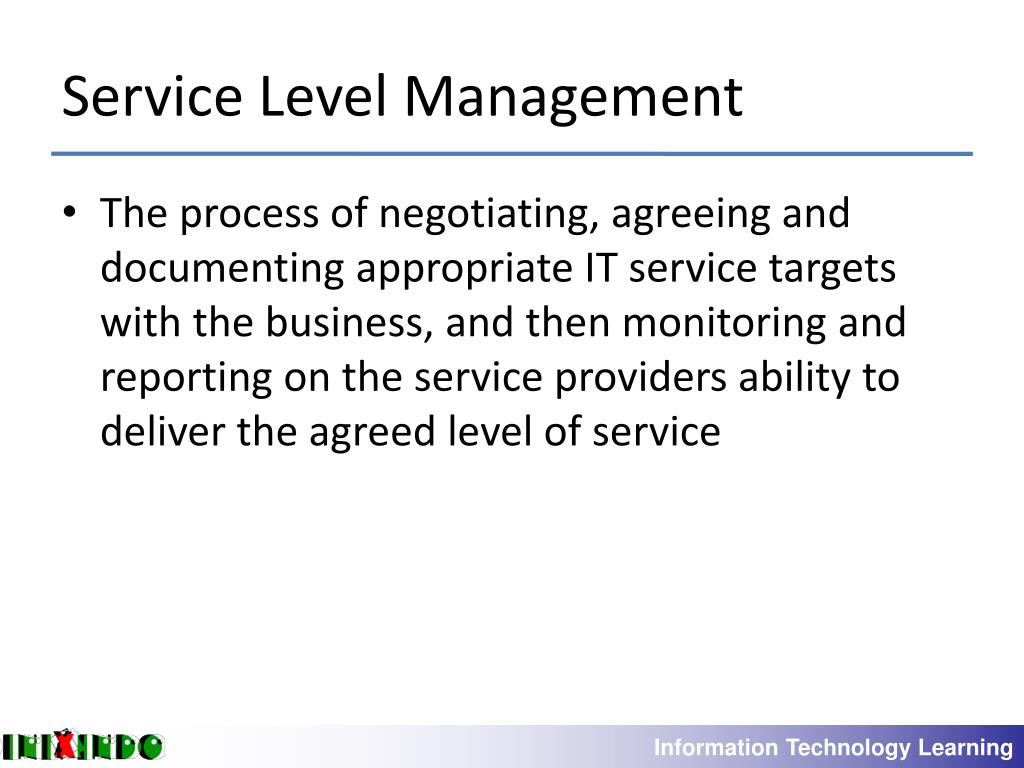 Service Level Management

• The process of negotiating, agreeing and documenting appropriate IT service targets with the business, and then monitoring and reporting on the service providers ability to deliver the agreed level of service

INIXINDO

Information Technology Learning